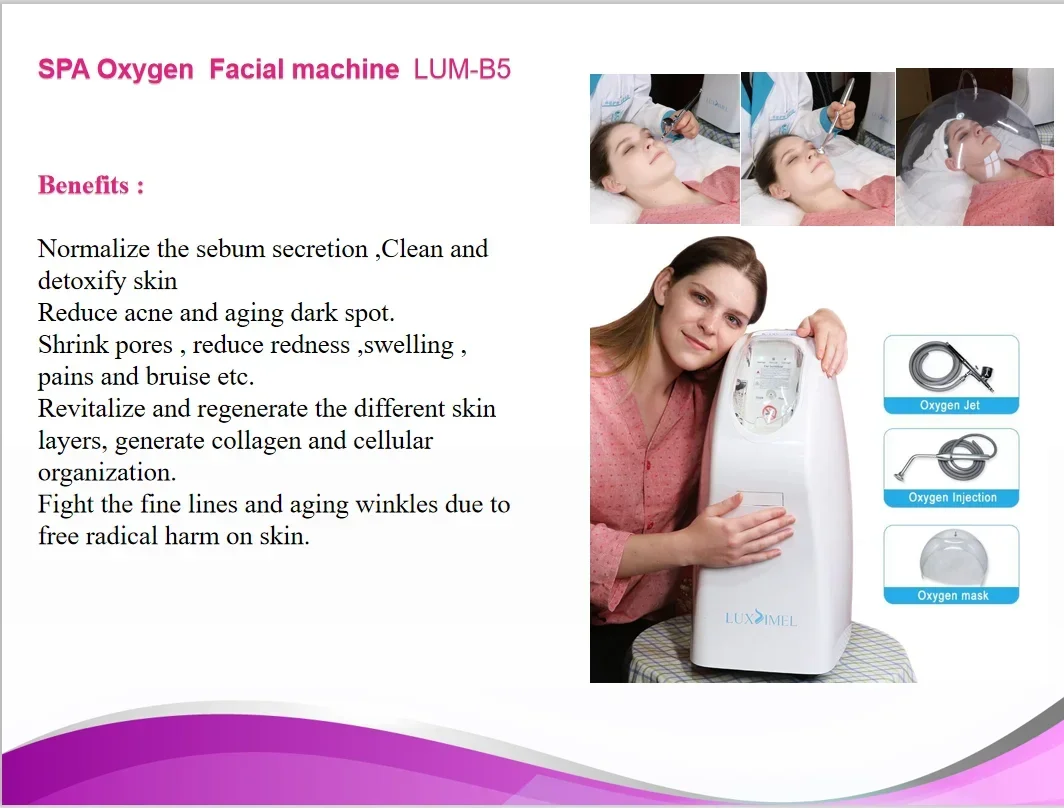 SPA Oxygen Facial machine LUM-B5

Benefits :

Normalize the sebum secretion ,Clean and detoxify skin
Reduce acne and aging dark spot.
Shrink pores , reduce redness ,swelling , pains and bruise etc.
Revitalize and regenerate the different skin layers, generate collagen and cellular organization.
Fight the fine lines and aging winkles due to free radical harm on skin.

LUXIMEL

Oxygen Jet

Oxygen Injection

Oxygen mask